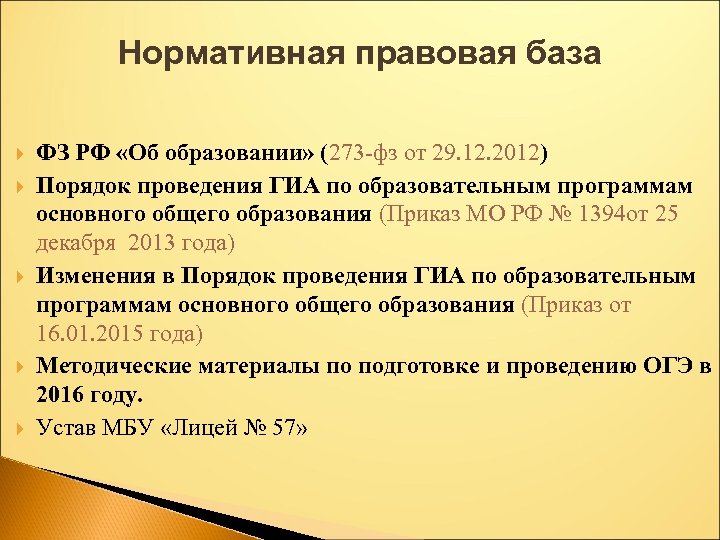 Нормативная правовая база

ФЗ РФ «Об образовании» (273-фз от 29.12.2012)

Порядок проведения ГИА по образовательным программам основного общего образования (Приказ МО РФ № 1394от 25 декабря 2013 года)

Изменения в Порядок проведения ГИА по образовательным программам основного общего образования (Приказ от 16.01.2015 года)

Методические материалы по подготовке и проведению ОГЭ в 2016 году.

Устав МБУ «Лицей № 57»